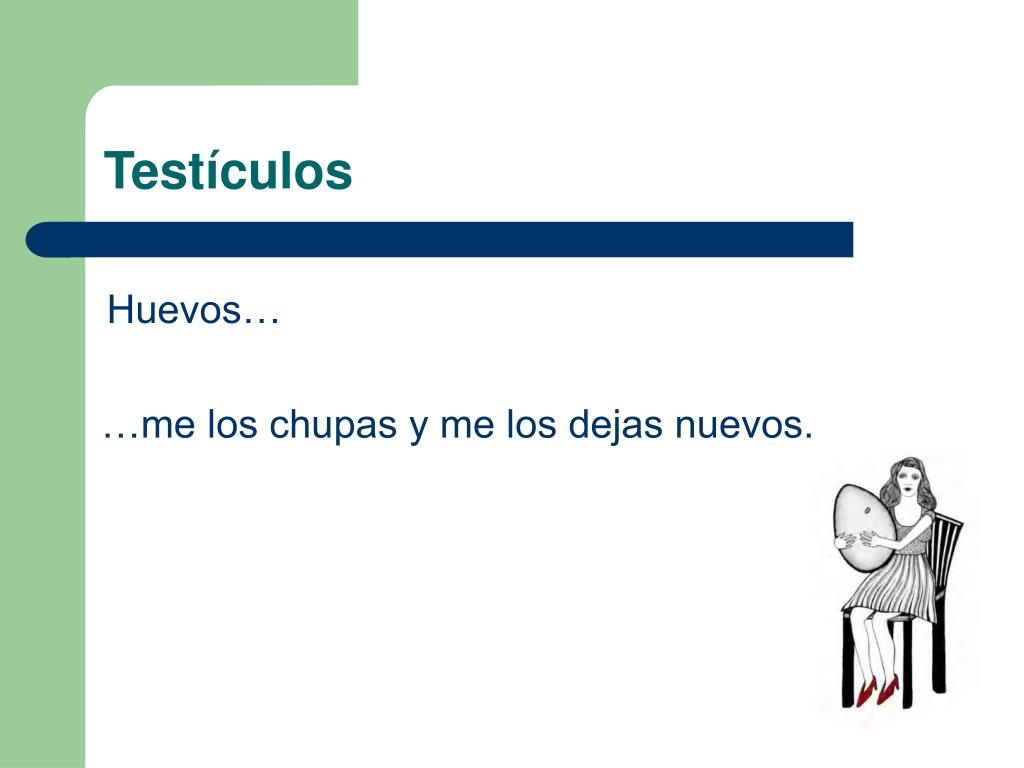 Testículos

Huevos…

…me los chupas y me los dejas nuevos.